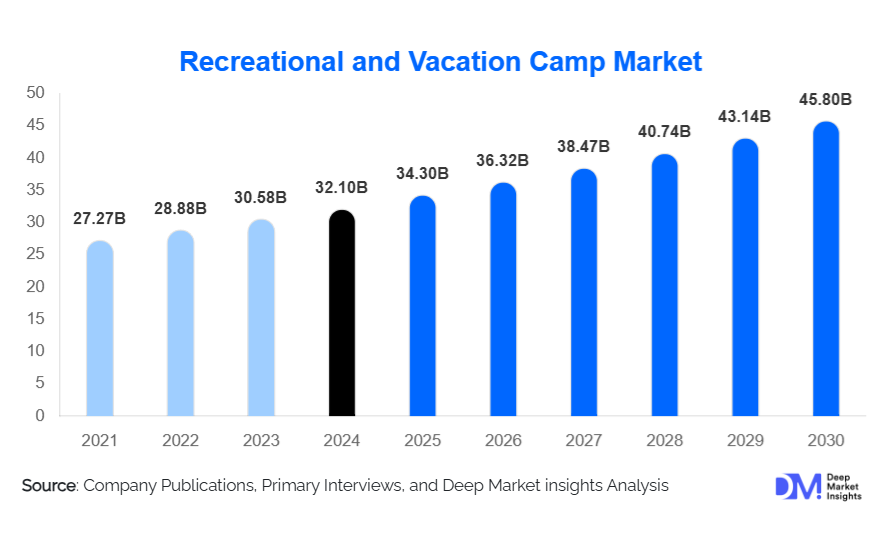 Recreational and Vacation Camp Market

50
45
40
35
30
25
20
15
10
5
0

27.27B
28.88B
30.58B
32.10B
34.30B
36.32B
38.47B
40.74B
43.14B
45.80B

2021
2022
2023
2024
2025
2026
2027
2028
2029
2030

Source: Company Publications, Primary Interviews, and Deep Market insights Analysis

DM Deep Market Insights